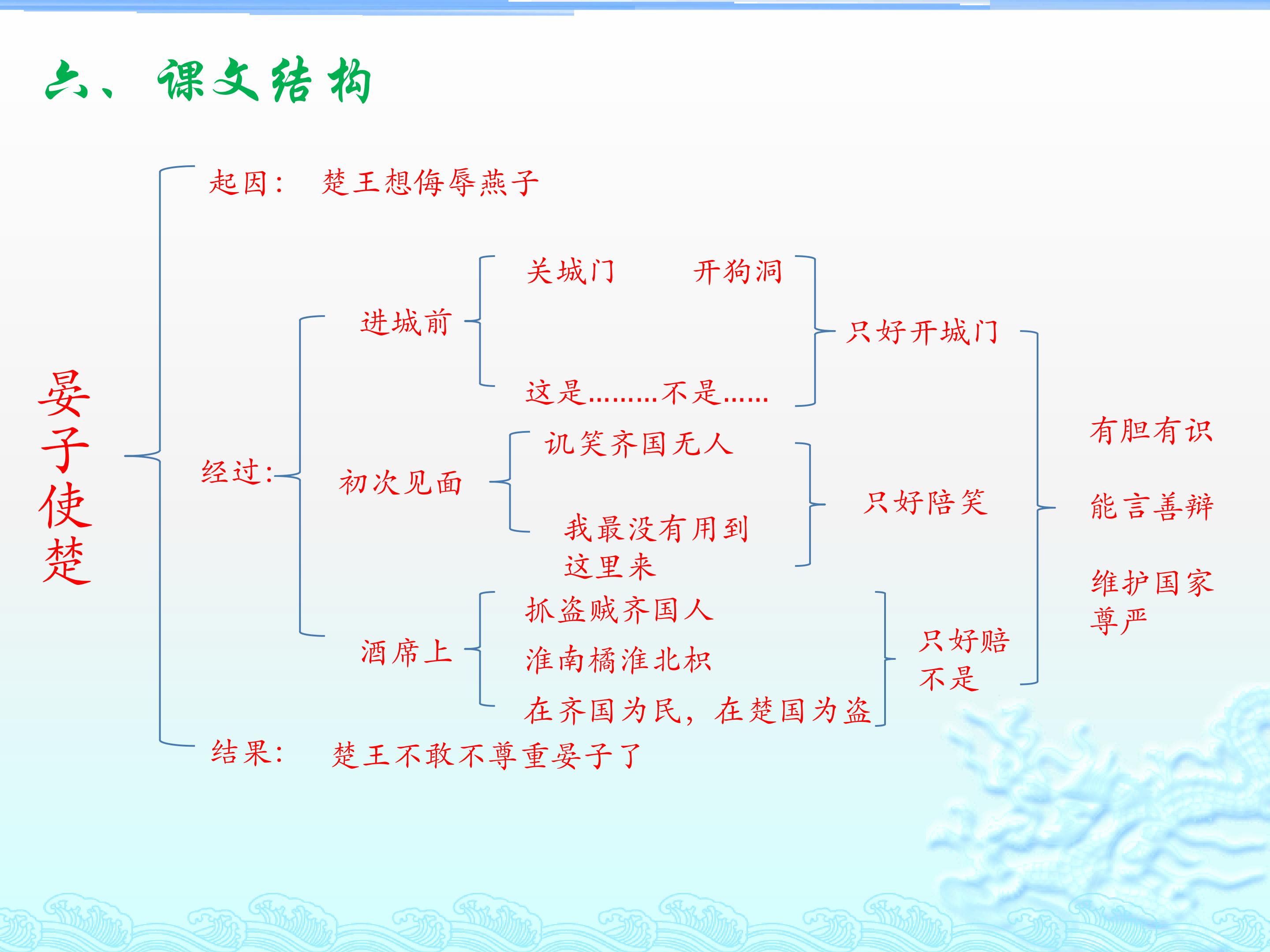 六、课文结构

晏子使楚

起因： 楚王想侮辱燕子

经过：

进城前

关城门 开狗洞

这是………不是……

只好开城门

初次见面

讥笑齐国无人

我最没有用到这里来

只好陪笑

酒席上

抓盗贼齐国人

淮南橘淮北枳

在齐国为民，在楚国为盗

只好赔不是

有胆有识

能言善辩

维护国家尊严

结果： 楚王不敢不尊重晏子了